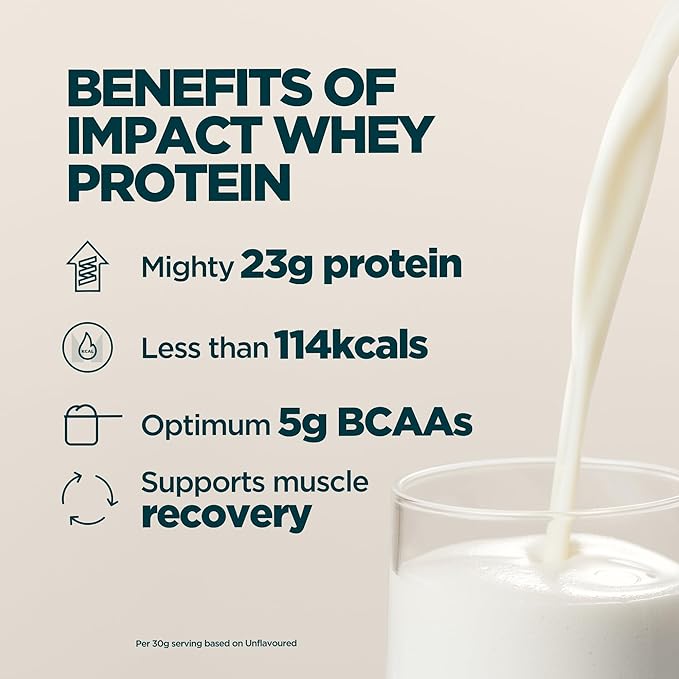 BENEFITS OF IMPACT WHEY PROTEIN

Mighty 23g protein

KCAL

Less than 114kcals

Optimum 5g BCAAs

Supports muscle recovery

Per 30g serving based on Unflavoured